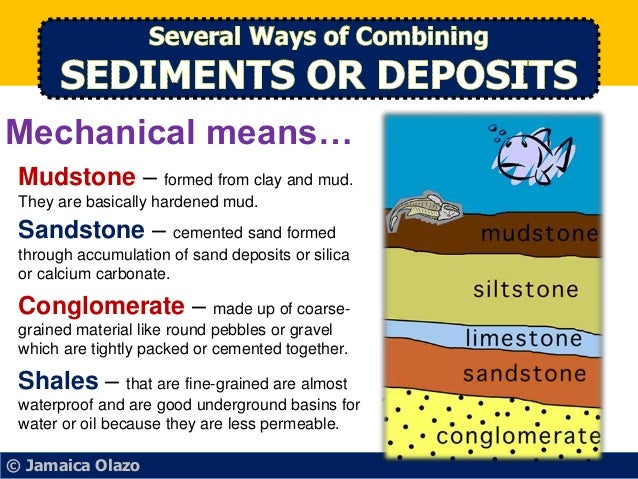 Several Ways of Combining
SEDIMENTS OR DEPOSITS

Mechanical means…

Mudstone – formed from clay and mud. They are basically hardened mud.

Sandstone – cemented sand formed through accumulation of sand deposits or silica or calcium carbonate.

Conglomerate – made up of coarse-grained material like round pebbles or gravel which are tightly packed or cemented together.

Shales – that are fine-grained are almost waterproof and are good underground basins for water or oil because they are less permeable.

mudstone
siltstone
limestone
sandstone
conglomerate

© Jamaica Olazo